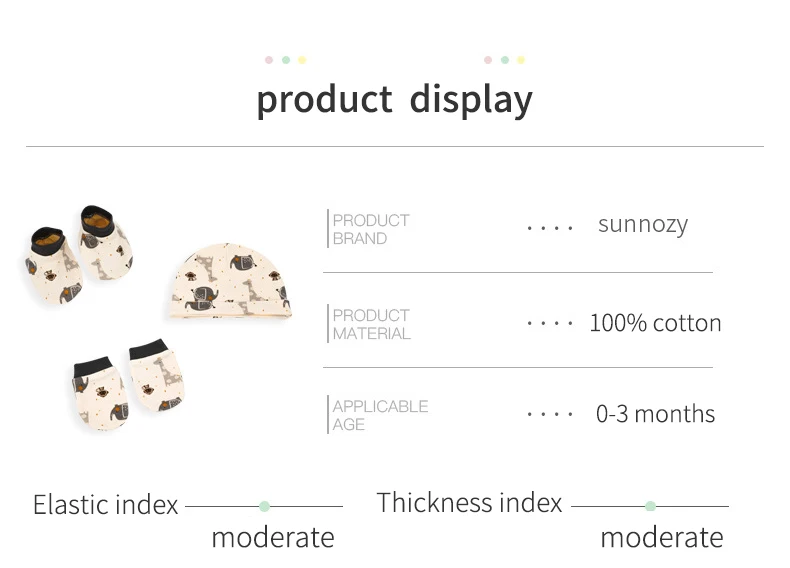 product display

PRODUCT BRAND .... sunnozy

PRODUCT MATERIAL .... 100% cotton

APPLICABLE AGE .... 0-3 months

Elastic index

moderate

Thickness index

moderate